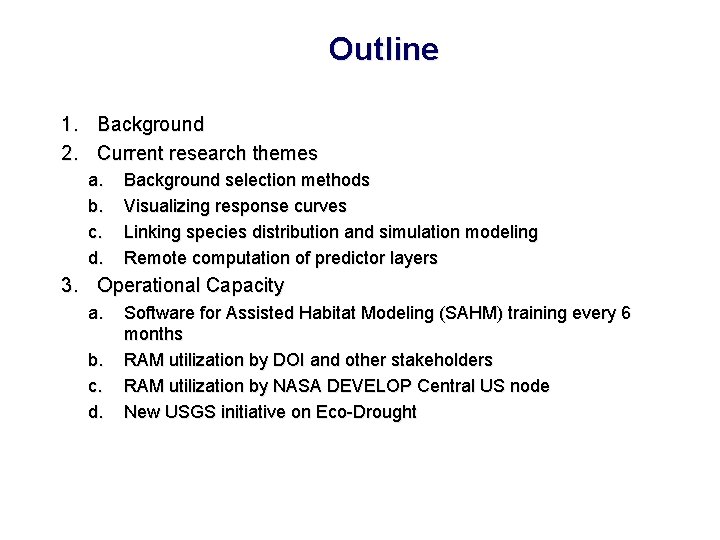 Outline

1. Background
2. Current research themes
a. Background selection methods
b. Visualizing response curves
c. Linking species distribution and simulation modeling
d. Remote computation of predictor layers
3. Operational Capacity
a. Software for Assisted Habitat Modeling (SAHM) training every 6 months
b. RAM utilization by DOI and other stakeholders
c. RAM utilization by NASA DEVELOP Central US node
d. New USGS initiative on Eco-Drought